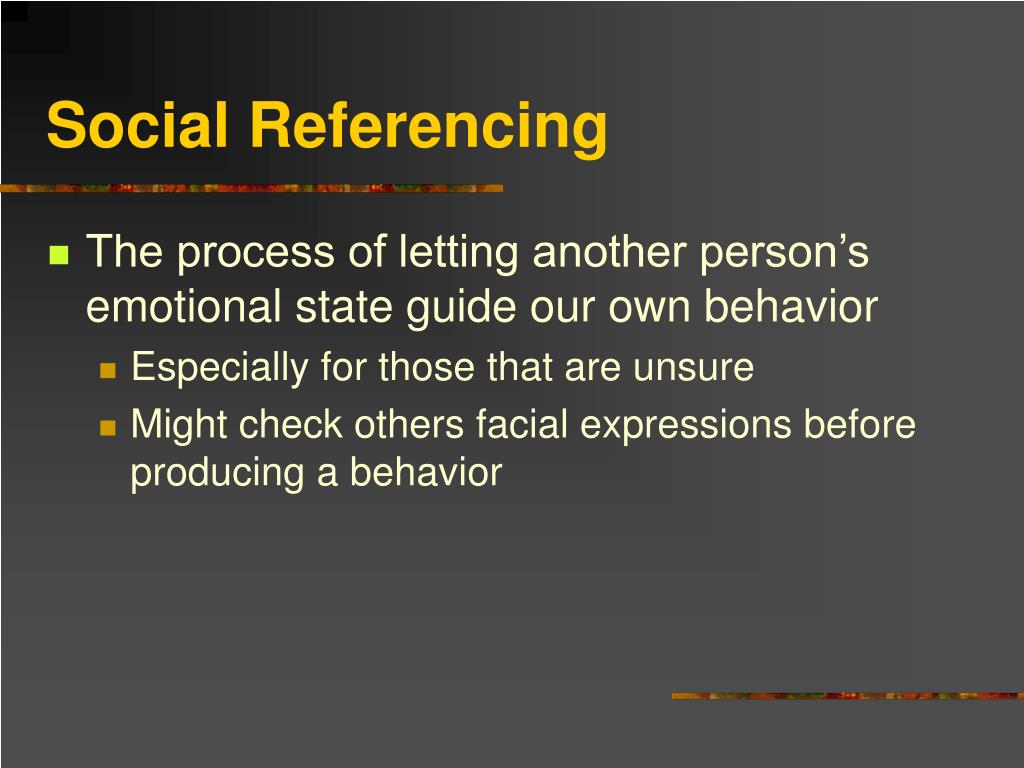 Social Referencing

The process of letting another person’s emotional state guide our own behavior

Especially for those that are unsure

Might check others facial expressions before producing a behavior